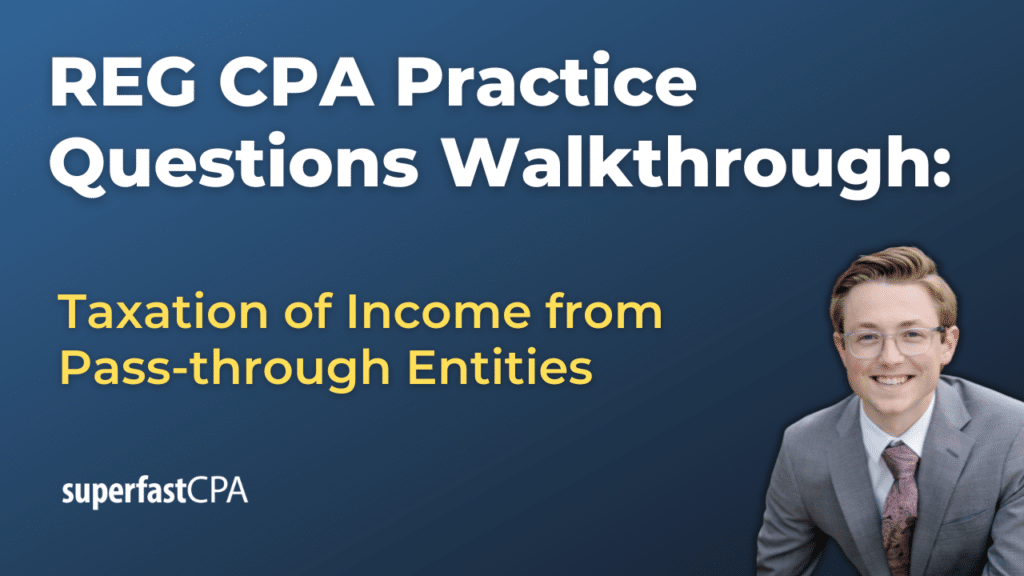 REG CPA Practice Questions Walkthrough:

Taxation of Income from Pass-through Entities

superfastCPA